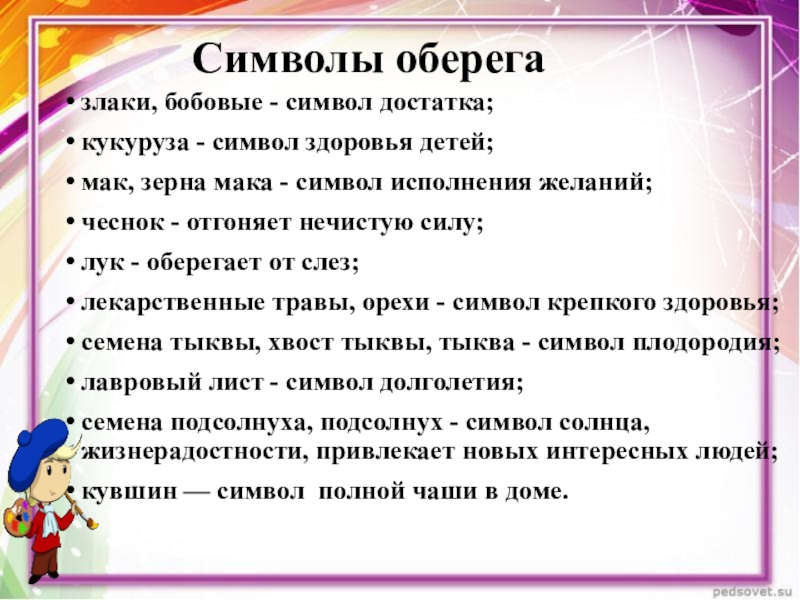 Символы оберега

• злаки, бобовые - символ достатка;
• кукуруза - символ здоровья детей;
• мак, зерна мака - символ исполнения желаний;
• чеснок - отгоняет нечистую силу;
• лук - оберегает от слез;
• лекарственные травы, орехи - символ крепкого здоровья;
• семена тыквы, хвост тыквы, тыква - символ плодородия;
• лавровый лист - символ долголетия;
• семена подсолнуха, подсолнух - символ солнца, жизнерадостности, привлекает новых интересных людей;
• кувшин — символ полной чаши в доме.

pedsovet.su